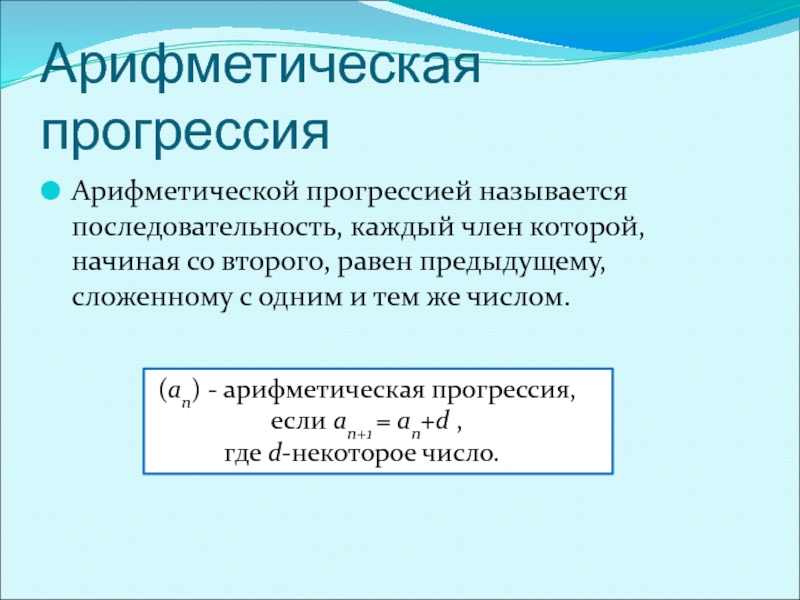 Арифметическая прогрессия

Арифметической прогрессией называется последовательность, каждый член которой, начиная со второго, равен предыдущему, сложенному с одним и тем же числом.

$(a_n)$ - арифметическая прогрессия,
если $a_{n+1} = a_n + d$ ,
где $d$-некоторое число.